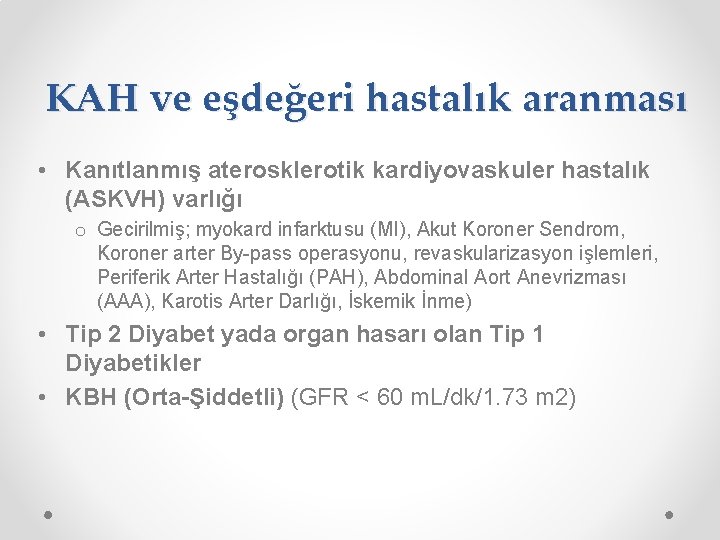 KAH ve eşdeğeri hastalık aranması

• Kanıtlanmış aterosklerotik kardiyovaskuler hastalık (ASKVH) varlığı

o Gecirilmiş; myokard infarktusu (MI), Akut Koroner Sendrom, Koroner arter By-pass operasyonu, revaskularizasyon işlemleri, Periferik Arter Hastalığı (PAH), Abdominal Aort Anevrizması (AAA), Karotis Arter Darlığı, İskemik İnme)

• Tip 2 Diyabet yada organ hasarı olan Tip 1 Diyabetikler

• KBH (Orta-Şiddetli) (GFR < 60 mL/dk/1.73 m2)